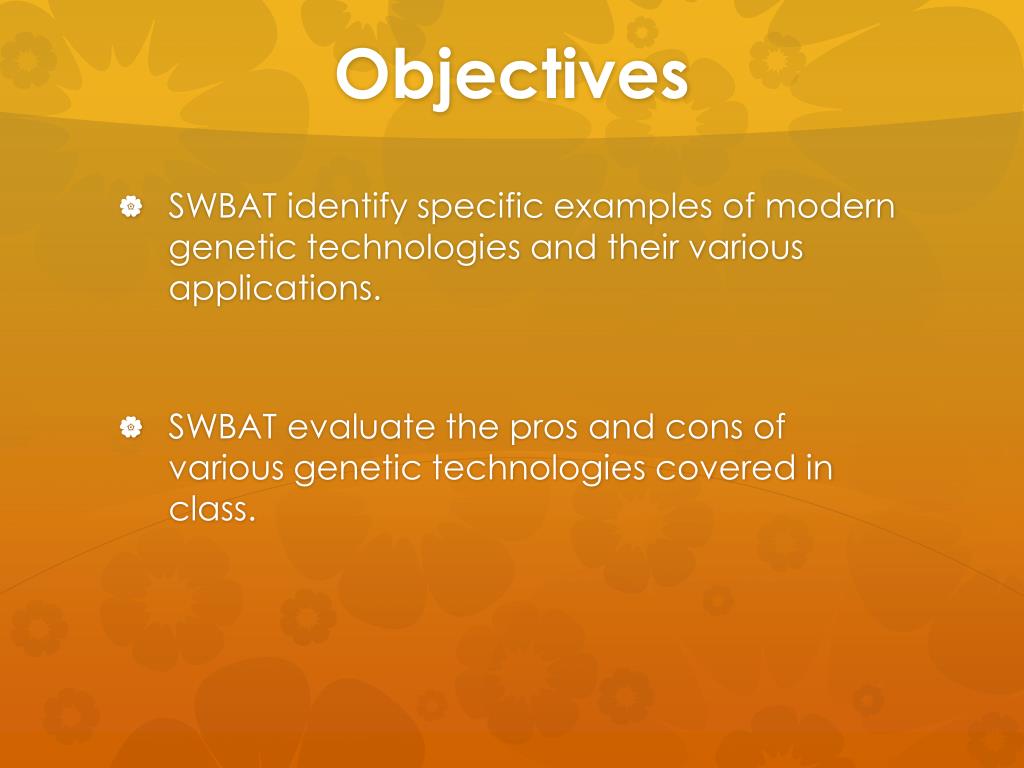 Objectives

SWBAT identify specific examples of modern genetic technologies and their various applications.

SWBAT evaluate the pros and cons of various genetic technologies covered in class.